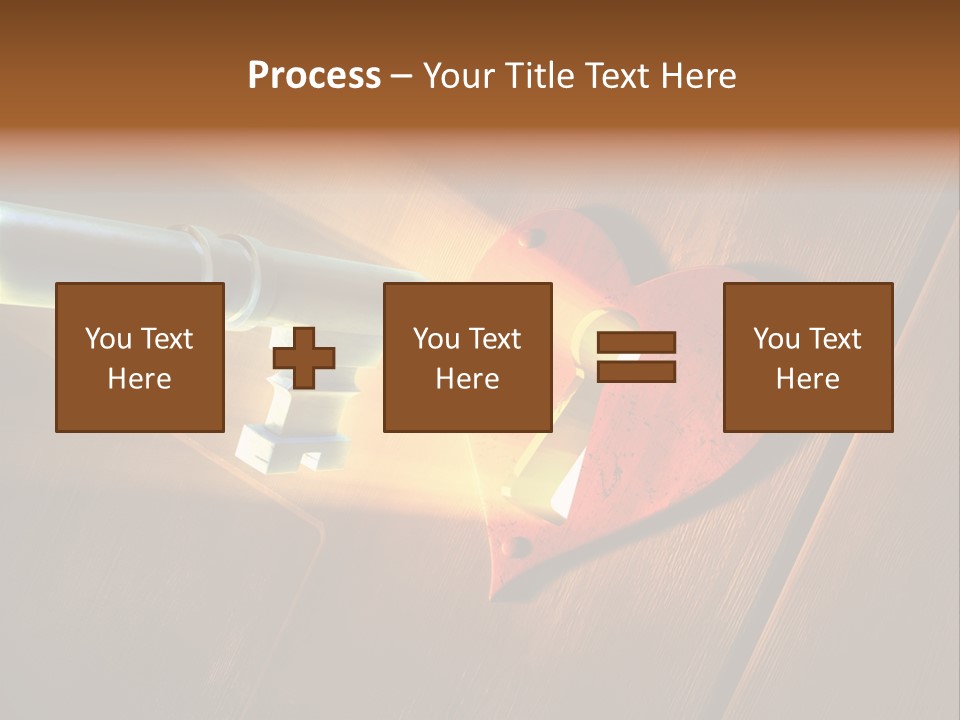 Process – Your Title Text Here

You Text Here

You Text Here

You Text Here